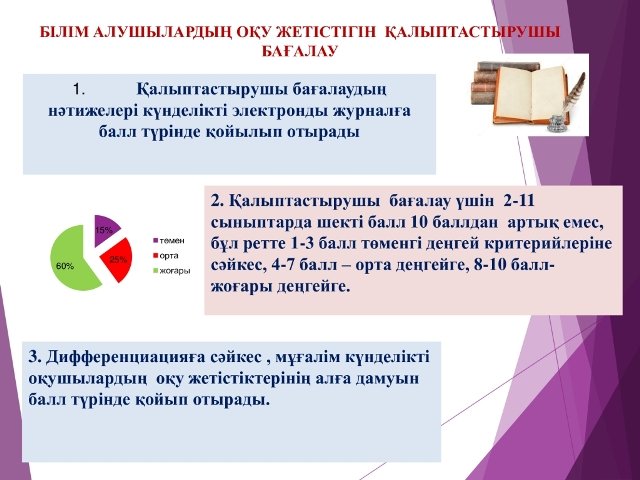 БІЛІМ АЛУШЫЛАРДЫҢ ОҚУ ЖЕТІСТІГІН ҚАЛЫПТАСТЫРУШЫ БАҒАЛАУ

1. Қалыптастырушы бағалаудың нәтижелері күнделікті электронды журналға балл түрінде қойылып отырады

15%
25%
60%
төмен
орта
жоғары

2. Қалыптастырушы бағалау үшін 2-11 сыныптарда шекті балл 10 баллдан артық емес, бұл ретте 1-3 балл төменгі деңгей критерийлеріне сәйкес, 4-7 балл – орта деңгейге, 8-10 балл- жоғары деңгейге.

3. Дифференциацияға сәйкес , мұғалім күнделікті оқушылардың оқу жетістіктерінің алға дамуын балл түрінде қойып отырады.